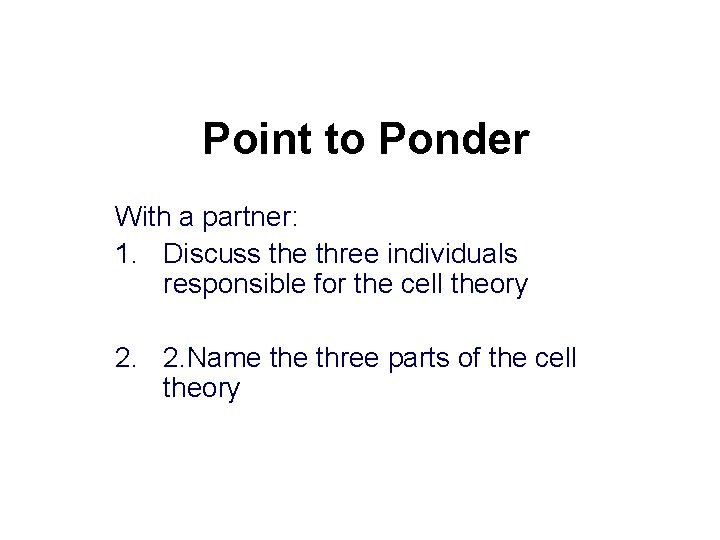 Point to Ponder

With a partner:

1. Discuss the three individuals responsible for the cell theory

2. 2.Name the three parts of the cell theory